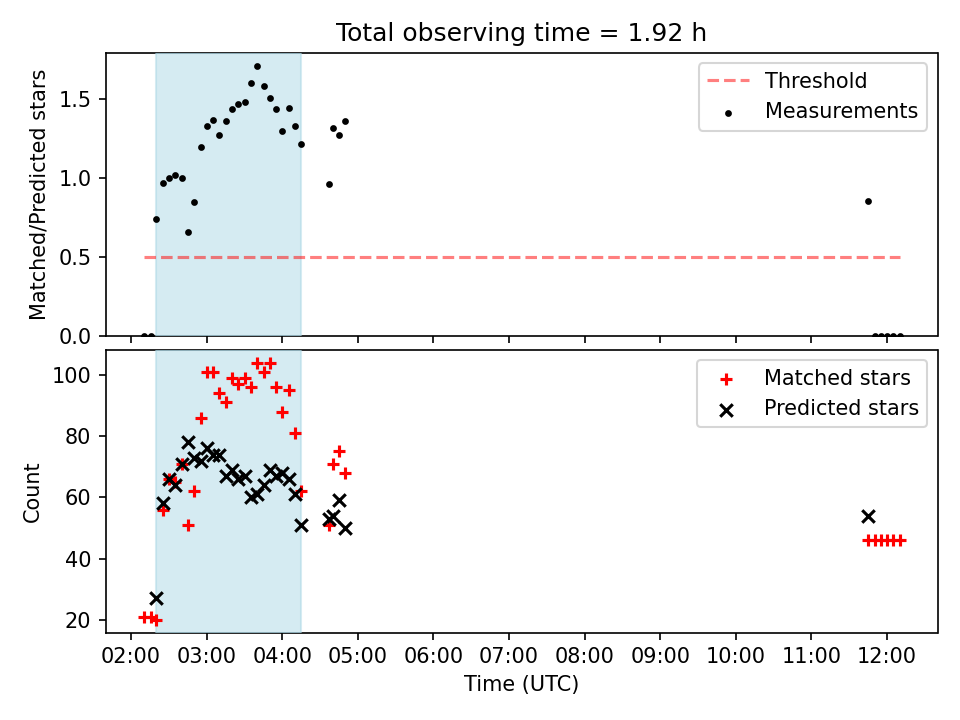 Total observing time = 1.92 h

Matched/Predicted stars

1.5
1.0
0.5
0.0

Threshold
Measurements

Count

100
80
60
40
20

Matched stars
Predicted stars

02:00 03:00 04:00 05:00 06:00 07:00 08:00 09:00 10:00 11:00 12:00

Time (UTC)